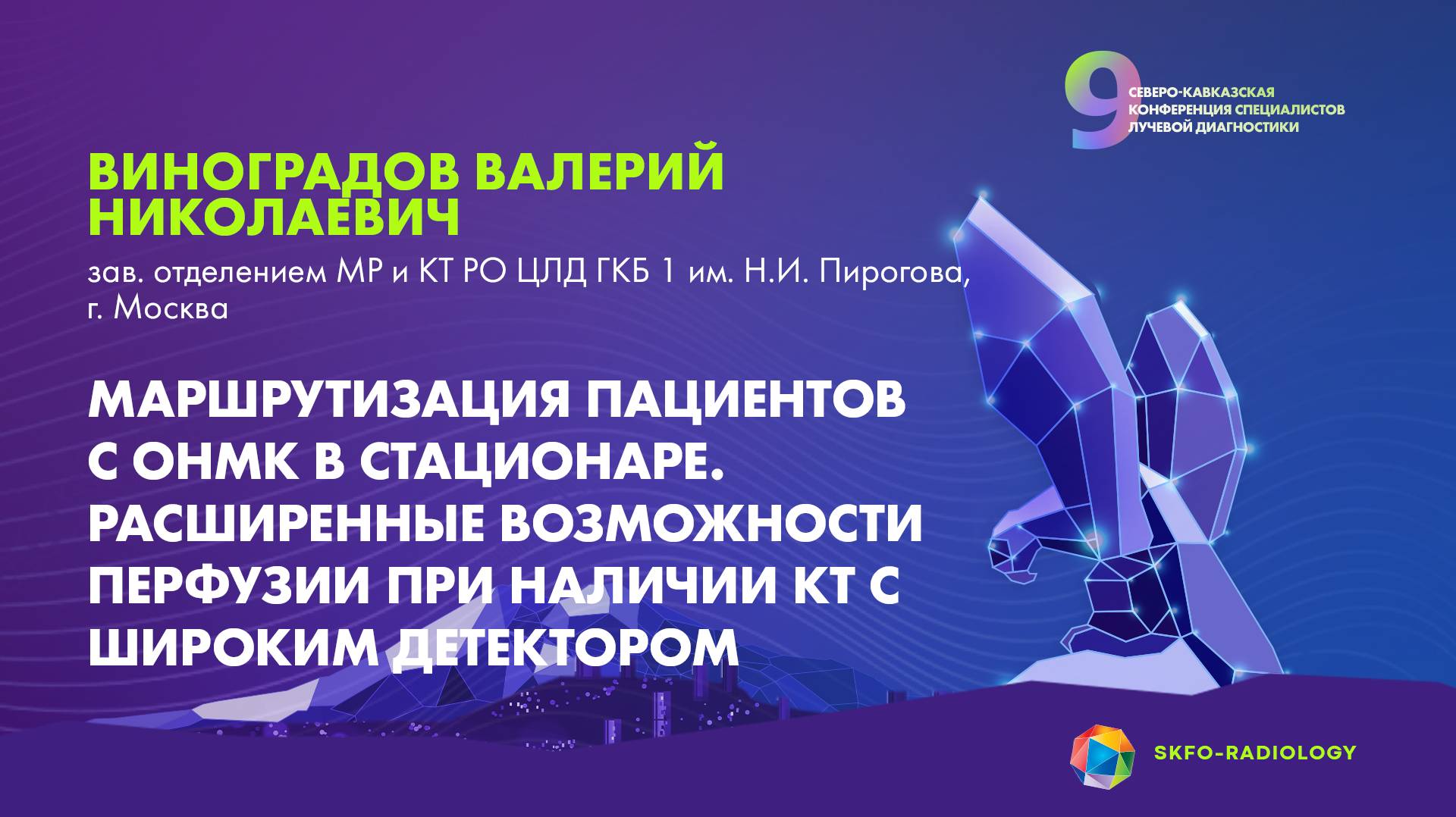 9
СЕВЕРО-КАВКАЗСКАЯ
КОНФЕРЕНЦИЯ СПЕЦИАЛИСТОВ
ЛУЧЕВОЙ ДИАГНОСТИКИ

ВИНОГРАДОВ ВАЛЕРИЙ НИКОЛАЕВИЧ

зав. отделением МР и КТ РО ЦЛД ГКБ 1 им. Н.И. Пирогова, г. Москва

МАРШРУТИЗАЦИЯ ПАЦИЕНТОВ С ОНМК В СТАЦИОНАРЕ. РАСШИРЕННЫЕ ВОЗМОЖНОСТИ ПЕРФУЗИИ ПРИ НАЛИЧИИ КТ С ШИРОКИМ ДЕТЕКТОРОМ

SKFO-RADIOLOGY